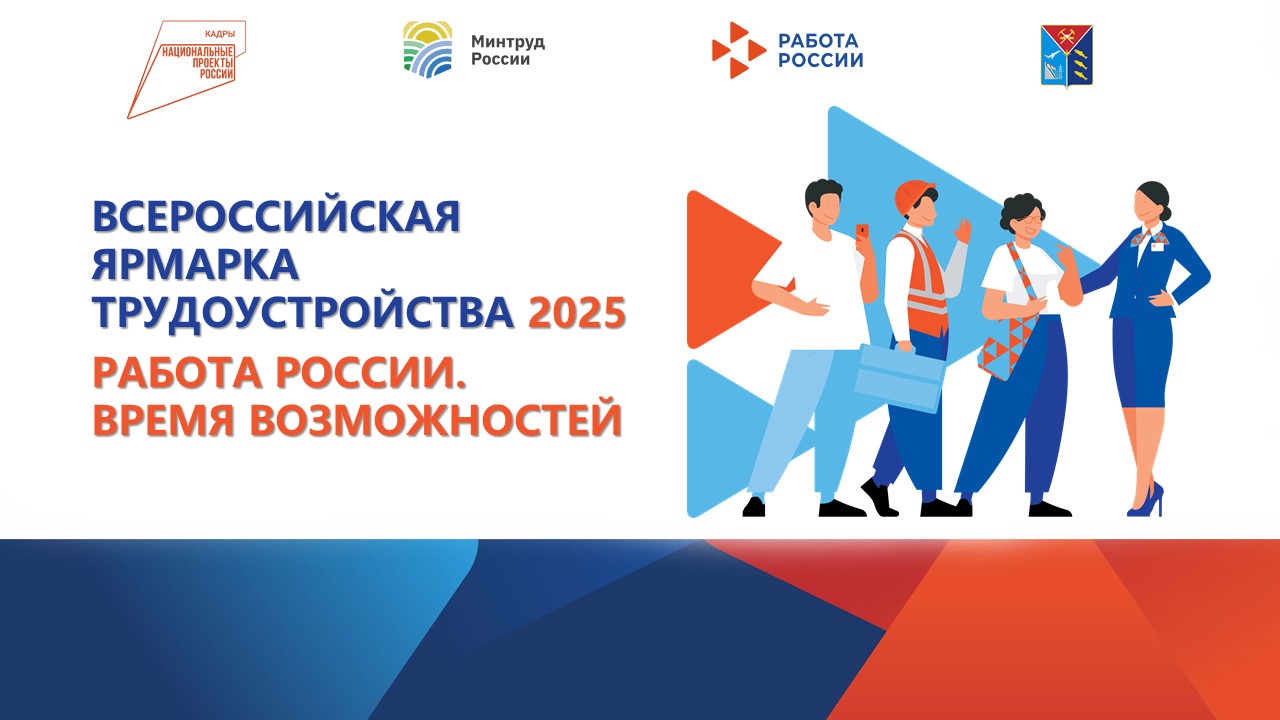 КАДРЫ
НАЦИОНАЛЬНЫЕ ПРОЕКТЫ РОССИИ

Минтруд России

РАБОТА РОССИИ

ВСЕРОССИЙСКАЯ ЯРМАРКА ТРУДОУСТРОЙСТВА 2025

РАБОТА РОССИИ. ВРЕМЯ ВОЗМОЖНОСТЕЙ